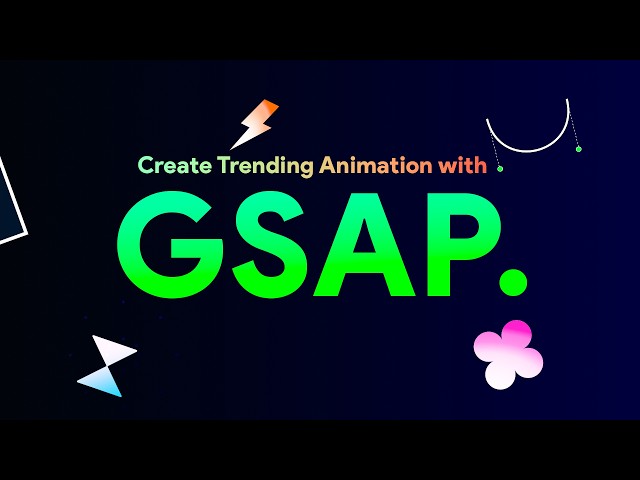 Create Trending Animation with

GSAP.